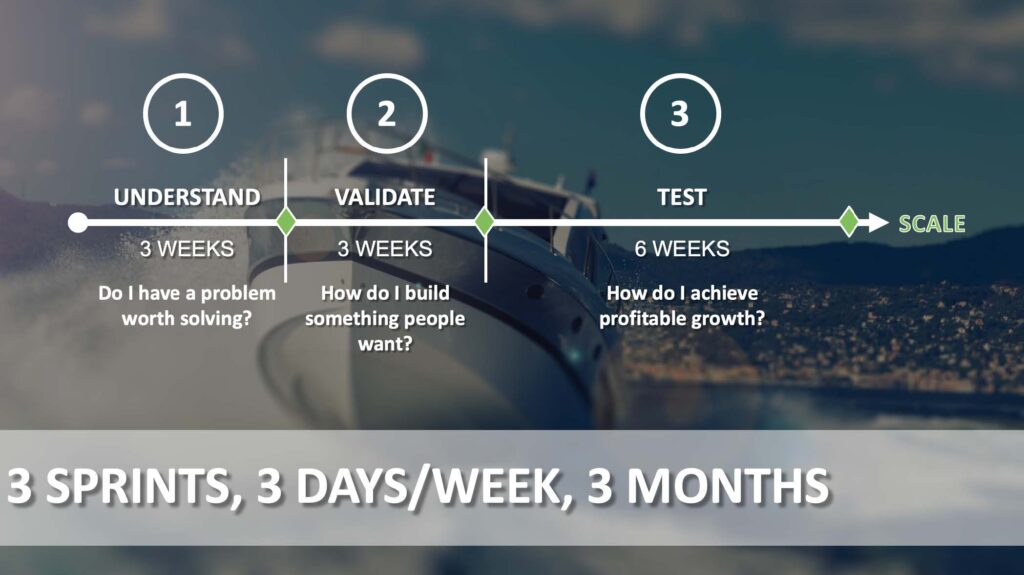 1

UNDERSTAND

3 WEEKS

Do I have a problem worth solving?

2

VALIDATE

3 WEEKS

How do I build something people want?

3

TEST

6 WEEKS

How do I achieve profitable growth?

SCALE

3 SPRINTS, 3 DAYS/WEEK, 3 MONTHS